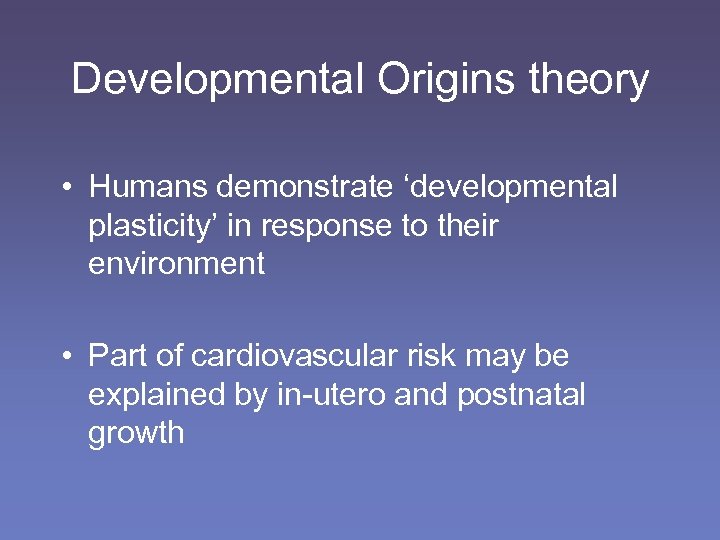 Developmental Origins theory

• Humans demonstrate ‘developmental plasticity’ in response to their environment

• Part of cardiovascular risk may be explained by in-utero and postnatal growth